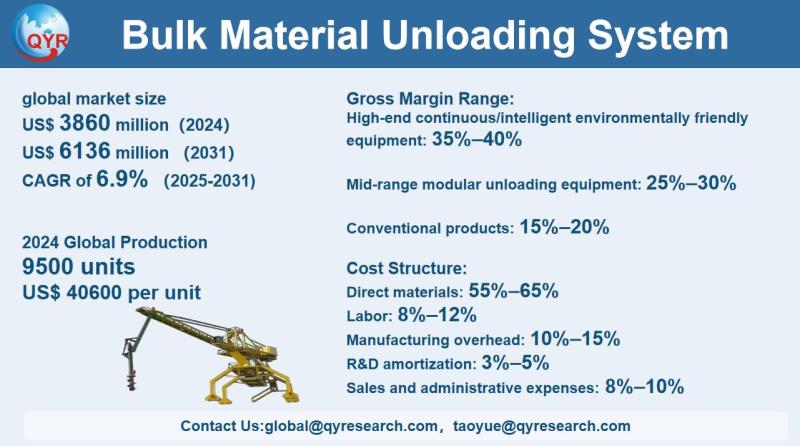 QYR

Bulk Material Unloading System

global market size
US$ 3860 million (2024)
US$ 6136 million (2031)
CAGR of 6.9% (2025-2031)

2024 Global Production
9500 units
US$ 40600 per unit

Gross Margin Range:
High-end continuous/intelligent environmentally friendly equipment: 35%–40%

Mid-range modular unloading equipment: 25%–30%

Conventional products: 15%–20%

Cost Structure:
Direct materials: 55%–65%
Labor: 8%–12%
Manufacturing overhead: 10%–15%
R&D amortization: 3%–5%
Sales and administrative expenses: 8%–10%

Contact Us:global@qyresearch.com, taoyue@qyresearch.com